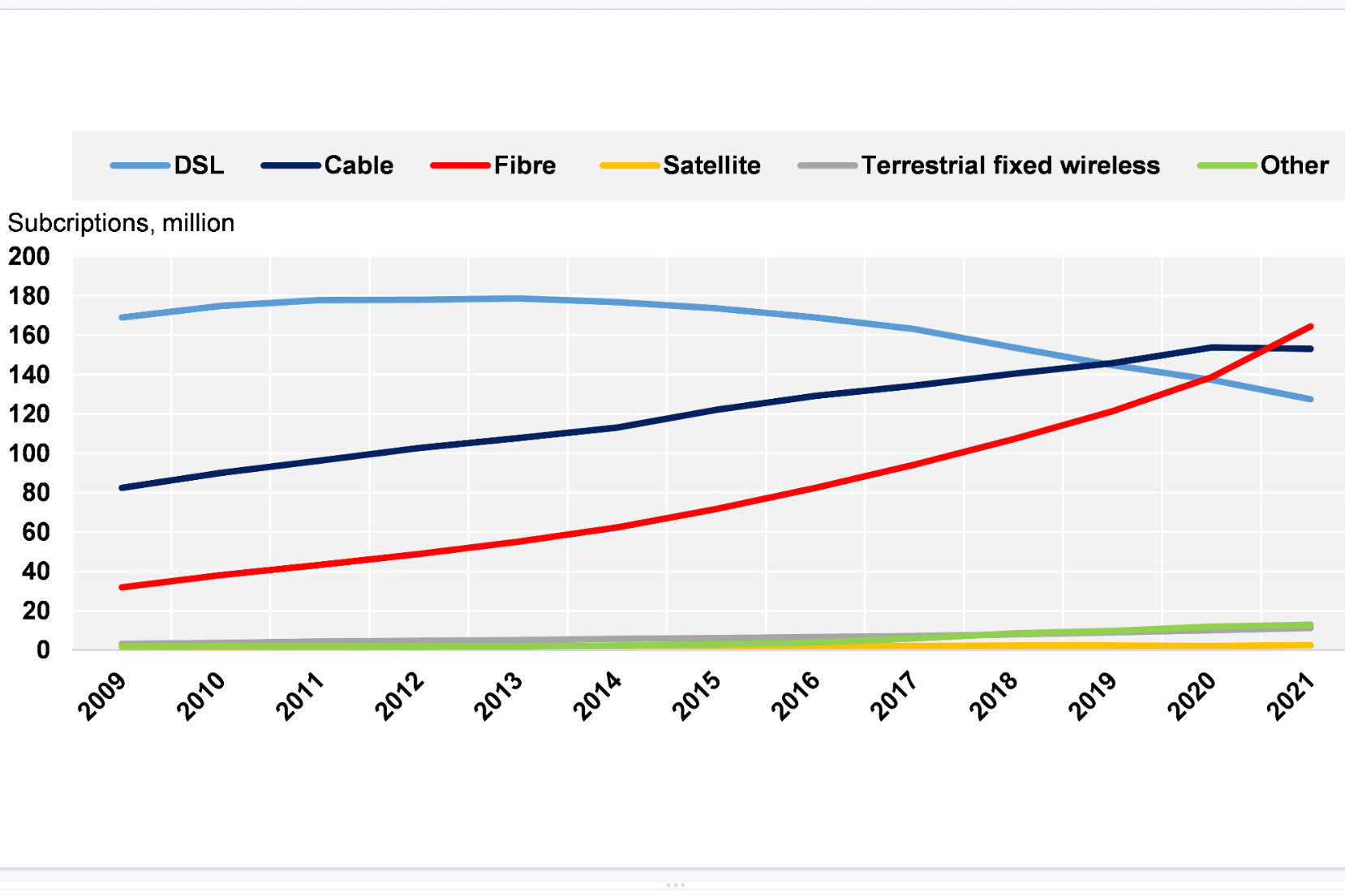 DSL Cable Fibre Satellite Terrestrial fixed wireless Other

Subcriptions, million

200
180
160
140
120
100
80
60
40
20
0

2009 2010 2011 2012 2013 2014 2015 2016 2017 2018 2019 2020 2021